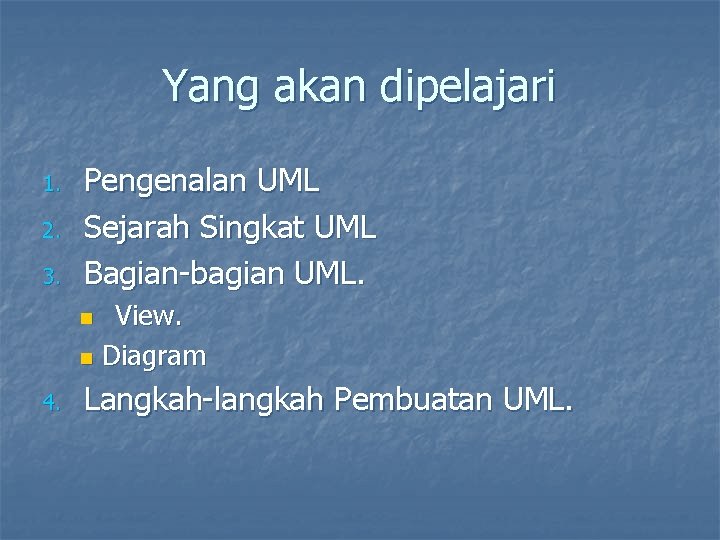 Yang akan dipelajari

1. Pengenalan UML
2. Sejarah Singkat UML
3. Bagian-bagian UML.
   - View.
   - Diagram
4. Langkah-langkah Pembuatan UML.